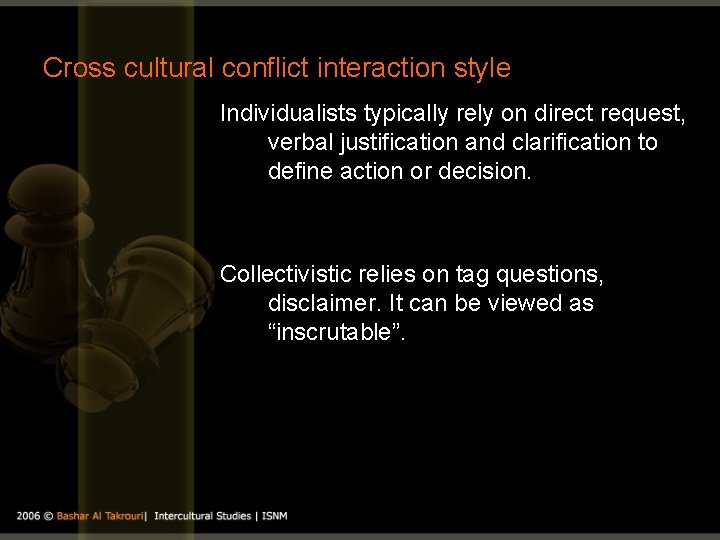 Cross cultural conflict interaction style

Individualists typically rely on direct request, verbal justification and clarification to define action or decision.

Collectivistic relies on tag questions, disclaimer. It can be viewed as “inscrutable”.

2006 © Bashar Al Takrouri| Intercultural Studies | ISNM